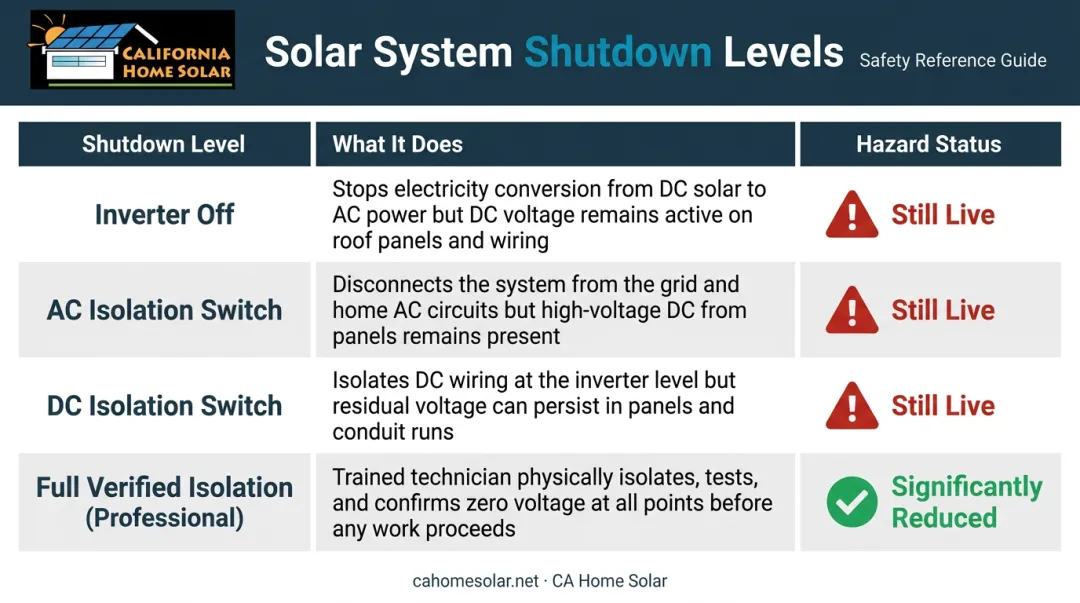 CALIFORNIA HOME SOLAR

Solar System Shutdown Levels

Safety Reference Guide

| Shutdown Level | What It Does | Hazard Status |
|---|---|---|
| Inverter Off | Stops electricity conversion from DC solar to AC power but DC voltage remains active on roof panels and wiring | Still Live |
| AC Isolation Switch | Disconnects the system from the grid and home AC circuits but high-voltage DC from panels remains present | Still Live |
| DC Isolation Switch | Isolates DC wiring at the inverter level but residual voltage can persist in panels and conduit runs | Still Live |
| Full Verified Isolation (Professional) | Trained technician physically isolates, tests, and confirms zero voltage at all points before any work proceeds | Significantly Reduced |

cahomesolar.net · CA Home Solar